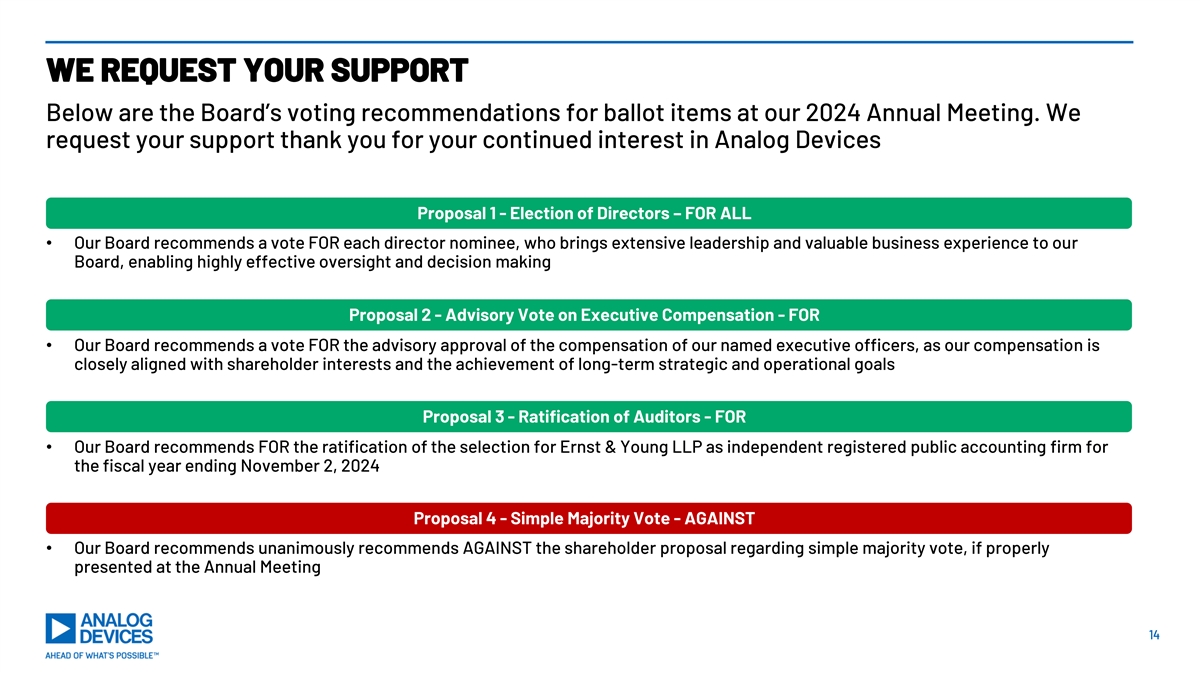 WE REQUEST YOUR SUPPORT

Below are the Board's voting recommendations for ballot items at our 2024 Annual Meeting. We request your support thank you for your continued interest in Analog Devices

Proposal 1 - Election of Directors – FOR ALL

• Our Board recommends a vote FOR each director nominee, who brings extensive leadership and valuable business experience to our Board, enabling highly effective oversight and decision making

Proposal 2 - Advisory Vote on Executive Compensation - FOR

• Our Board recommends a vote FOR the advisory approval of the compensation of our named executive officers, as our compensation is closely aligned with shareholder interests and the achievement of long-term strategic and operational goals

Proposal 3 - Ratification of Auditors - FOR

• Our Board recommends FOR the ratification of the selection for Ernst & Young LLP as independent registered public accounting firm for the fiscal year ending November 2, 2024

Proposal 4 - Simple Majority Vote - AGAINST

• Our Board recommends unanimously recommends AGAINST the shareholder proposal regarding simple majority vote, if properly presented at the Annual Meeting

ANALOG DEVICES
AHEAD OF WHAT'S POSSIBLE™

14